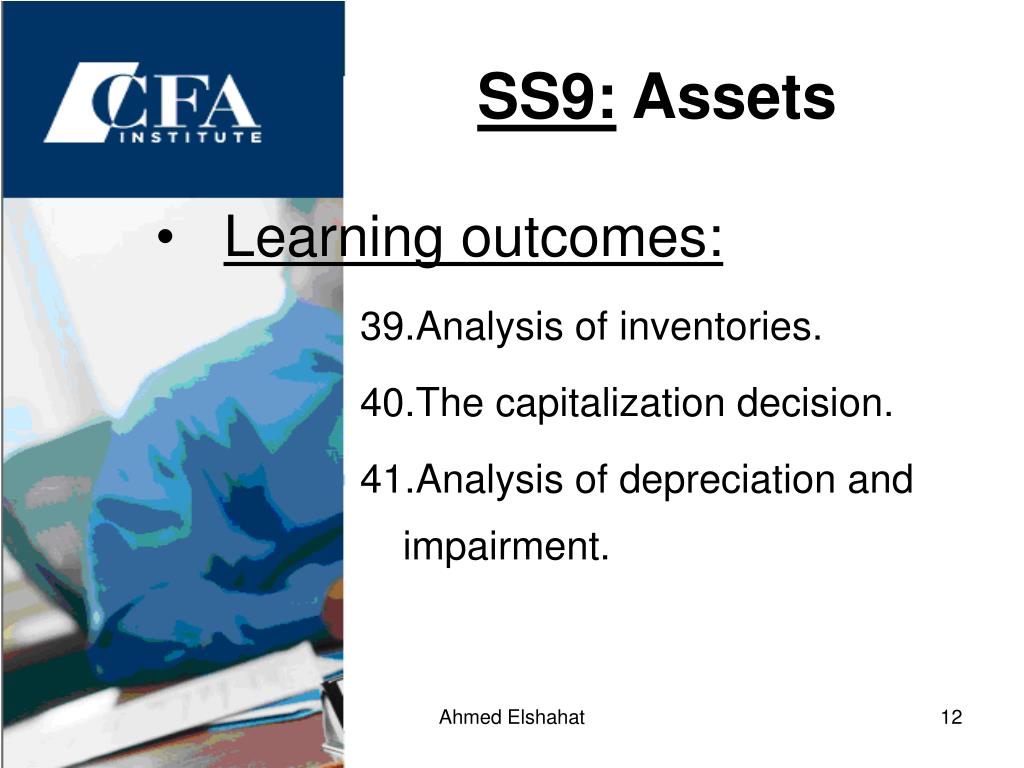 CFA INSTITUTE

SS9: Assets

• Learning outcomes:

39.Analysis of inventories.

40.The capitalization decision.

41.Analysis of depreciation and impairment.

Ahmed Elshahat

12